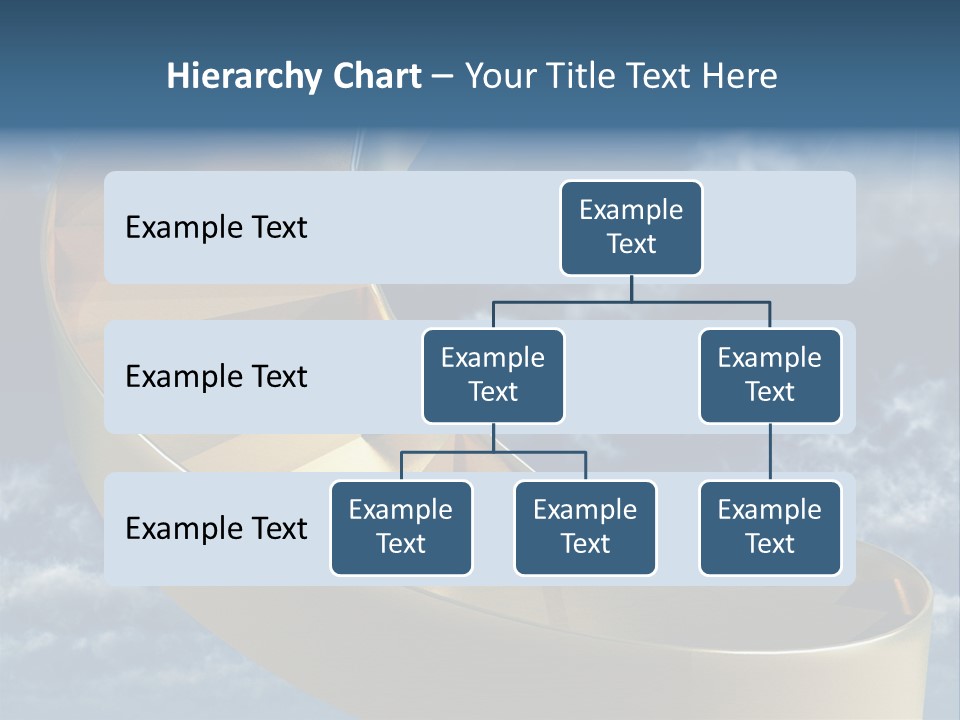 Hierarchy Chart – Your Title Text Here

Example Text

Example Text

Example Text

Example Text

Example Text

Example Text

Example Text

Example Text

Example Text